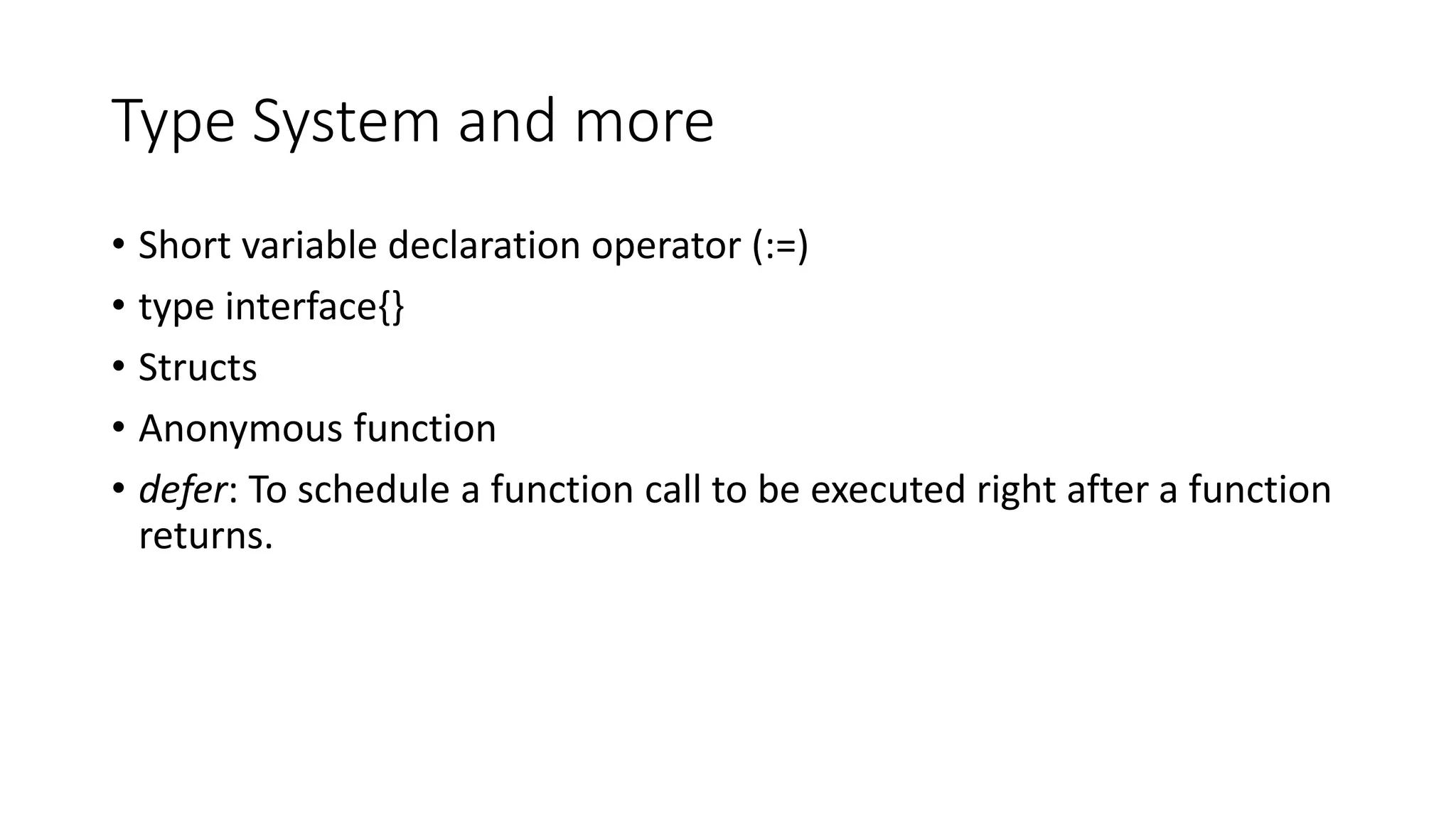 Type System and more

• Short variable declaration operator (:=)
• type interface{}
• Structs
• Anonymous function
• defer: To schedule a function call to be executed right after a function returns.